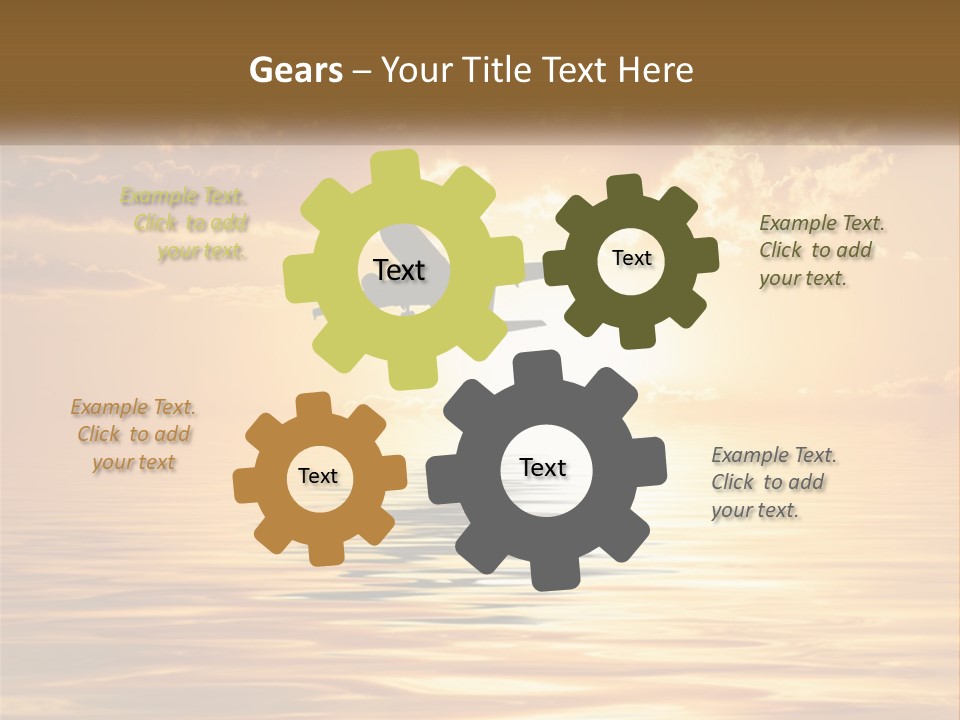 Gears – Your Title Text Here

Example Text. Click to add your text.

Text

Text

Example Text. Click to add your text.

Example Text. Click to add your text

Text

Text

Example Text. Click to add your text.